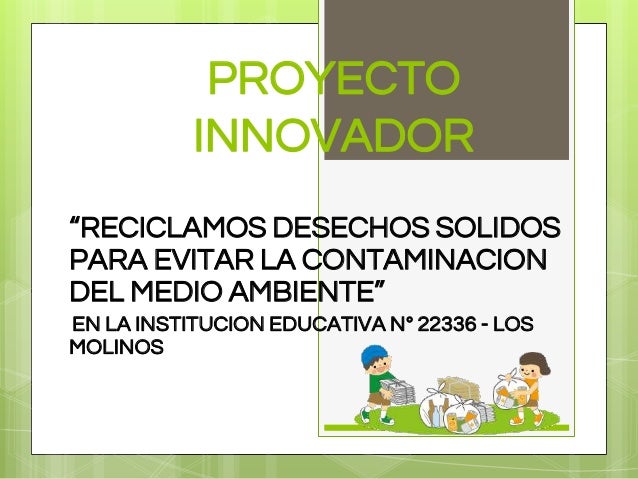 PROYECTO INNOVADOR

“RECICLAMOS DESECHOS SOLIDOS PARA EVITAR LA CONTAMINACION DEL MEDIO AMBIENTE”

EN LA INSTITUCION EDUCATIVA N° 22336 - LOS MOLINOS